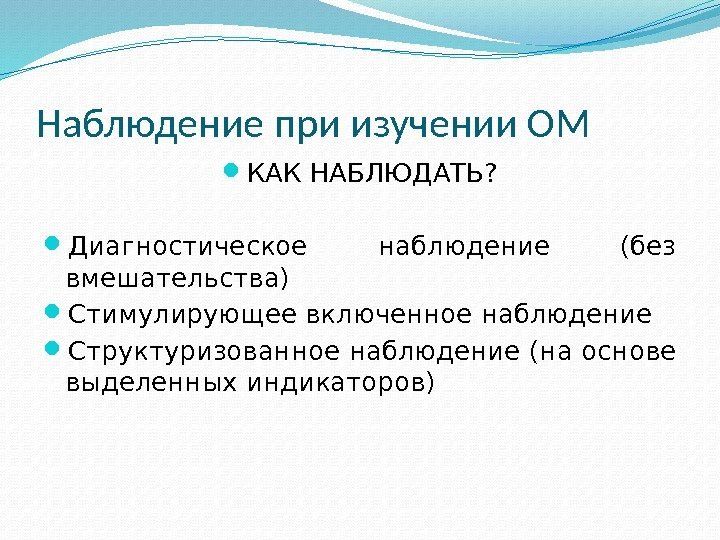 Наблюдение при изучении ОМ

КАК НАБЛЮДАТЬ?

Диагностическое наблюдение (без вмешательства)

Стимулирующее включенное наблюдение

Структуризованное наблюдение (на основе выделенных индикаторов)